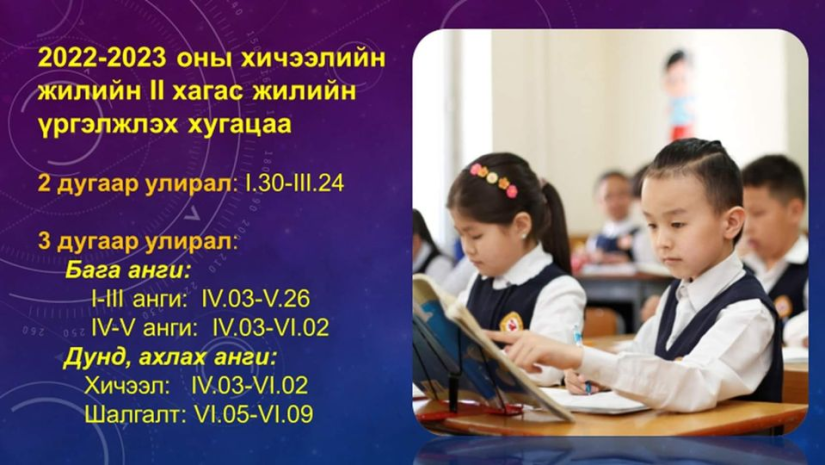 2022-2023 оны хичээлийн жилийн II хагас жилийн үргэлжлэх хугацаа

2 дугаар улирал: I.30-III.24

3 дугаар улирал:
Бага анги:
I-III анги: IV.03-V.26
IV-V анги: IV.03-VI.02
Дунд, ахлах анги:
Хичээл: IV.03-VI.02
Шалгалт: VI.05-VI.09